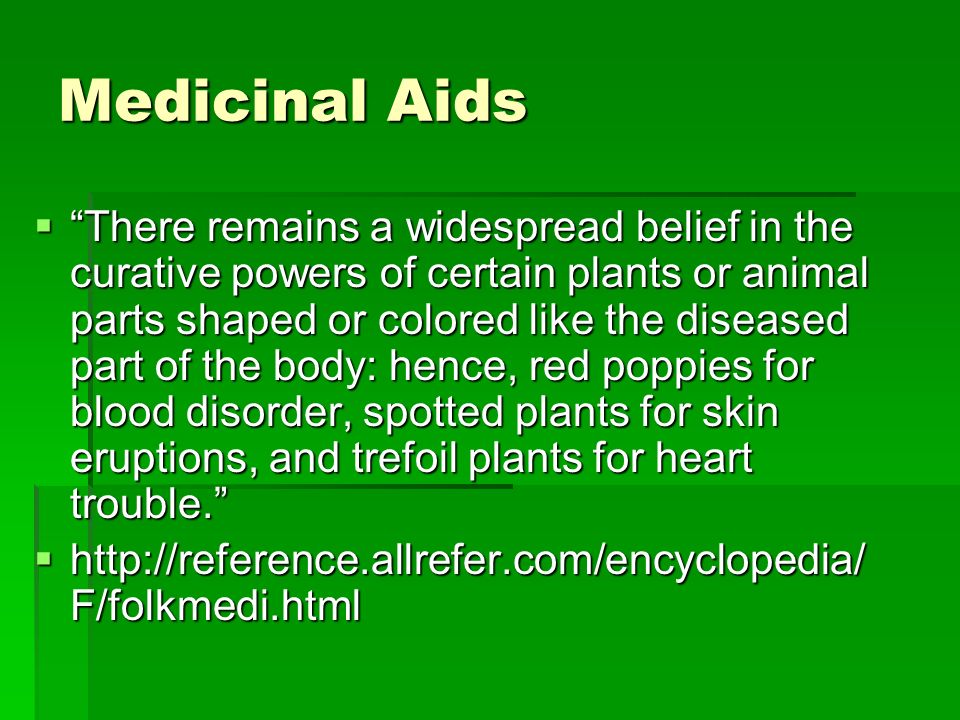 Medicinal Aids

▪ “There remains a widespread belief in the curative powers of certain plants or animal parts shaped or colored like the diseased part of the body: hence, red poppies for blood disorder, spotted plants for skin eruptions, and trefoil plants for heart trouble.”

▪ http://reference.allrefer.com/encyclopedia/F/folkmedi.html